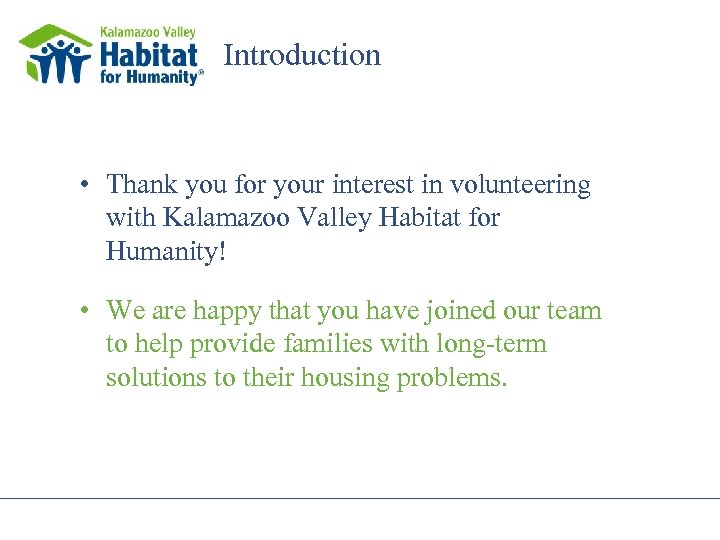 Kalamazoo Valley
Habitat
for Humanity®

Introduction

• Thank you for your interest in volunteering with Kalamazoo Valley Habitat for Humanity!

• We are happy that you have joined our team to help provide families with long-term solutions to their housing problems.